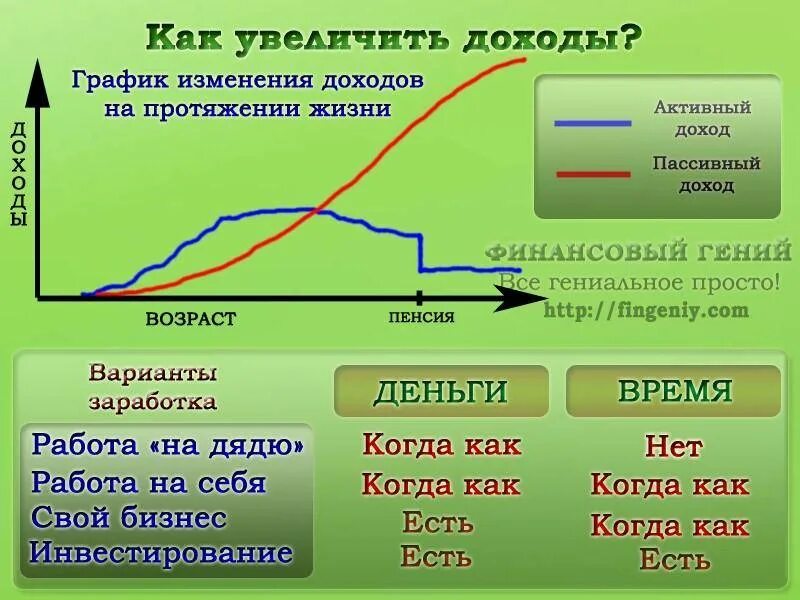 Как увеличить доходы?

График изменения доходов на протяжении жизни

ДОХОДЫ

ВОЗРАСТ

ПЕНСИЯ

Активный доход

Пассивный доход

ФИНАНСОВЫЙ ГЕНИЙ
Все гениальное просто!
http://fingeniy.com

| Варианты заработка | ДЕНЬГИ | ВРЕМЯ |
|---|---|---|
| Работа «на дядю» | Когда как | Нет |
| Работа на себя | Когда как | Когда как |
| Свой бизнес | Есть | Когда как |
| Инвестирование | Есть | Есть |